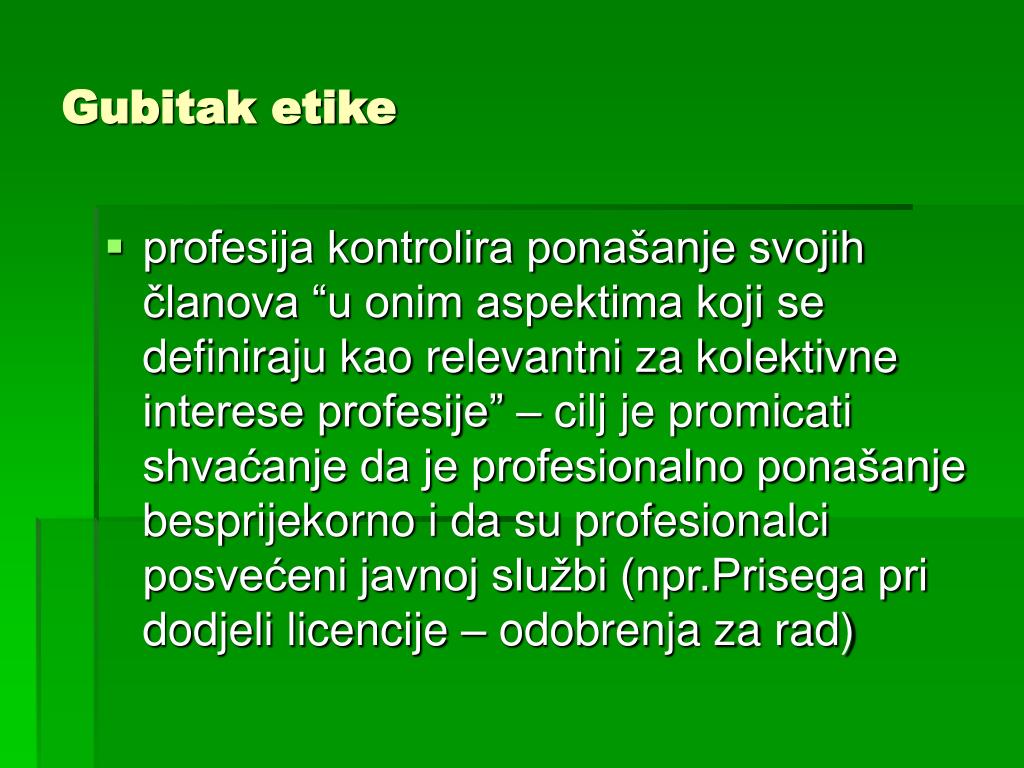 Gubitak etike

profesija kontrolira ponašanje svojih članova “u onim aspektima koji se definiraju kao relevantni za kolektivne interese profesije” – cilj je promicati shvaćanje da je profesionalno ponašanje besprijekorno i da su profesionalci posvećeni javnoj službi (npr.Prisega pri dodjeli licencije – odobrenja za rad)